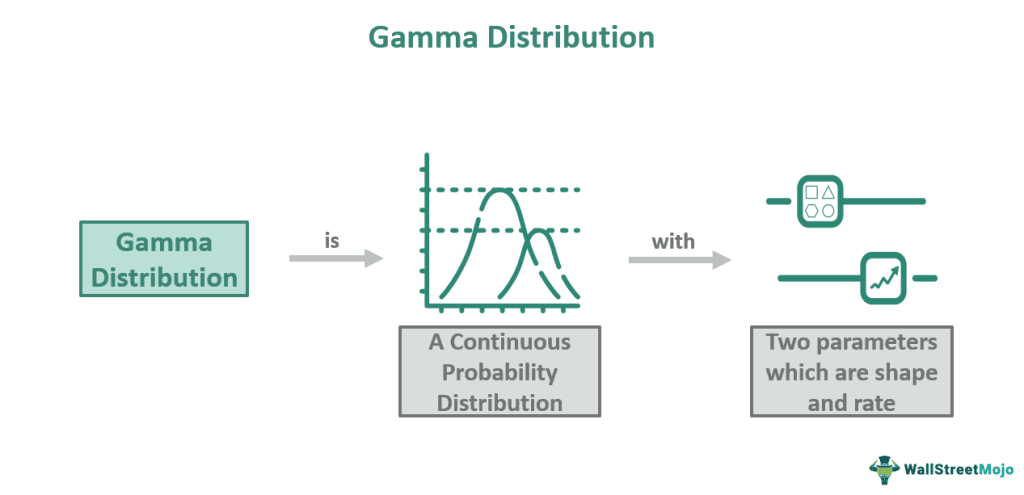 Gamma Distribution

Gamma Distribution

is

A Continuous Probability Distribution

with

Two parameters which are shape and rate

WallStreetMojo